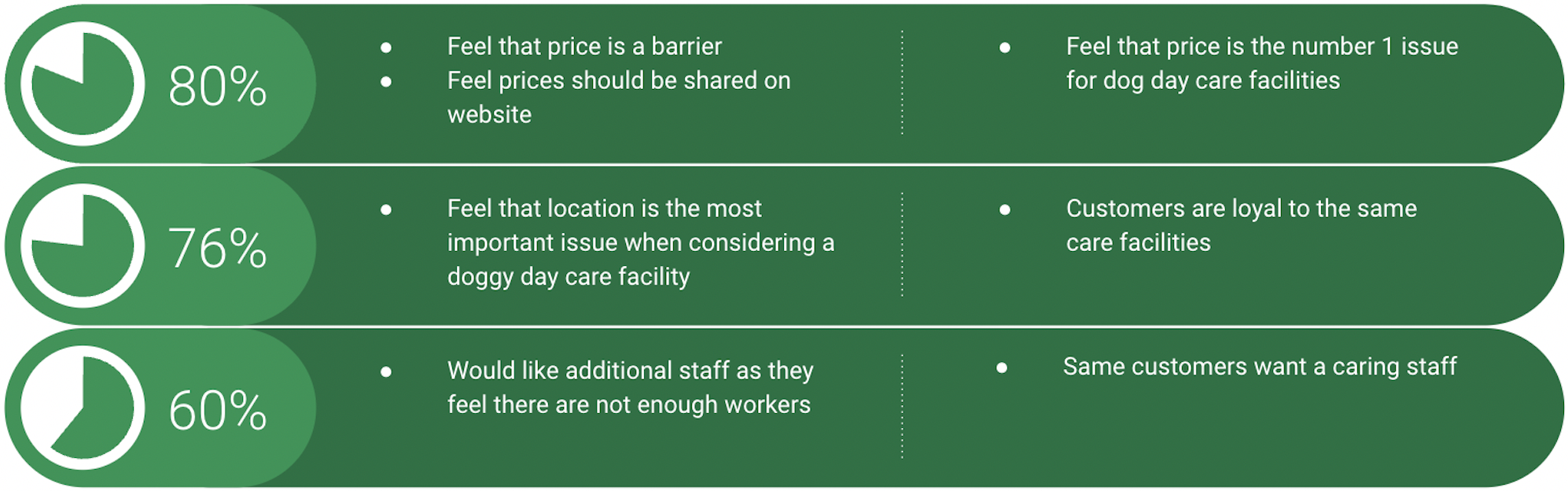 80%

- Feel that price is a barrier
- Feel prices should be shared on website

- Feel that price is the number 1 issue for dog day care facilities

76%

- Feel that location is the most important issue when considering a doggy day care facility

- Customers are loyal to the same care facilities

60%

- Would like additional staff as they feel there are not enough workers

- Same customers want a caring staff